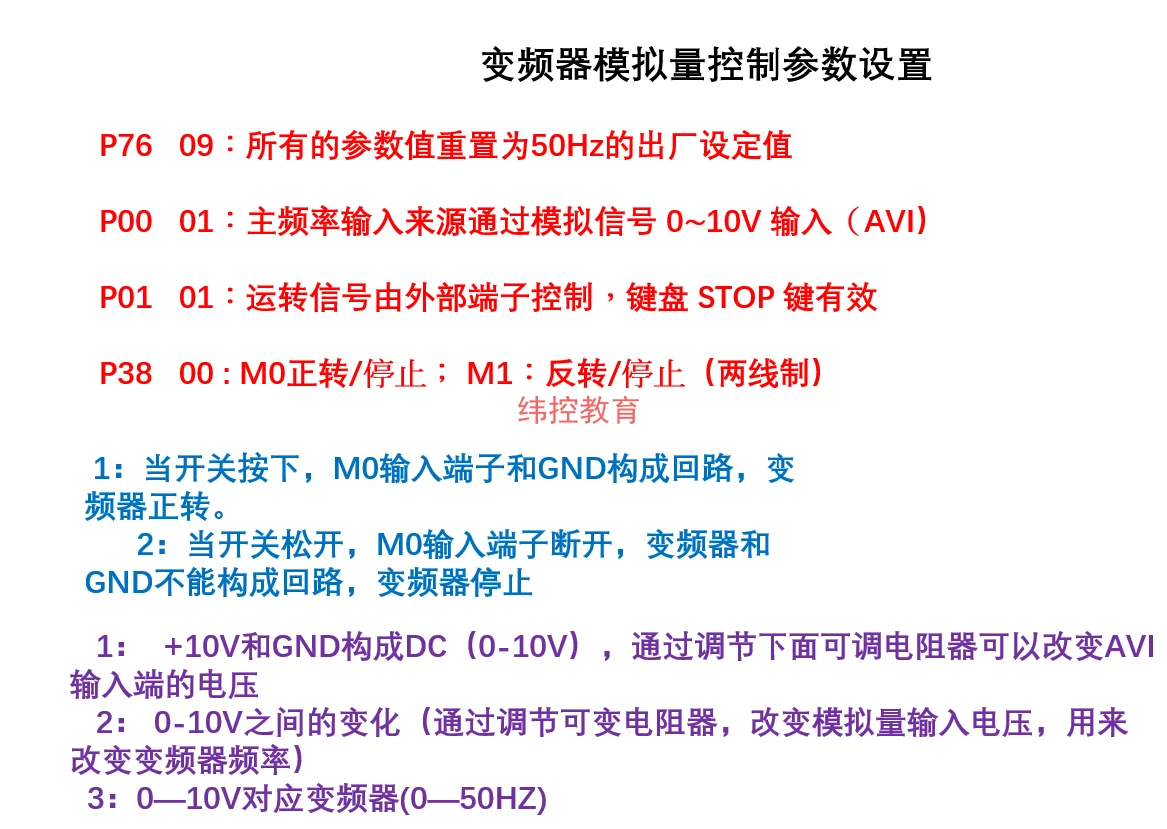 变频器模拟量控制参数设置

P76 09：所有的参数值重置为50Hz的出厂设定值

P00 01：主频率输入来源通过模拟信号 0~10V 输入（AVI）

P01 01：运转信号由外部端子控制，键盘 STOP 键有效

P38 00 : M0正转/停止； M1：反转/停止（两线制）

纬控教育

1：当开关按下，M0输入端子和GND构成回路，变频器正转。

2：当开关松开，M0输入端子断开，变频器和GND不能构成回路，变频器停止

1： +10V和GND构成DC（0-10V），通过调节下面可调电阻器可以改变AVI输入端的电压

2： 0-10V之间的变化（通过调节可变电阻器，改变模拟量输入电压，用来改变变频器频率）

3：0—10V对应变频器(0—50HZ)